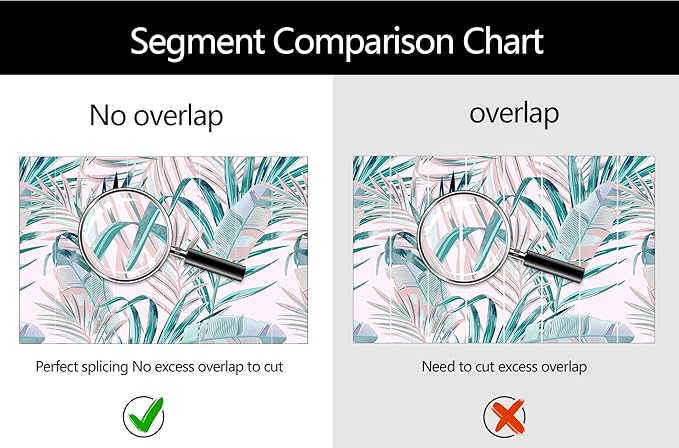 Segment Comparison Chart

No overlap

Perfect splicing No excess overlap to cut

overlap

Need to cut excess overlap